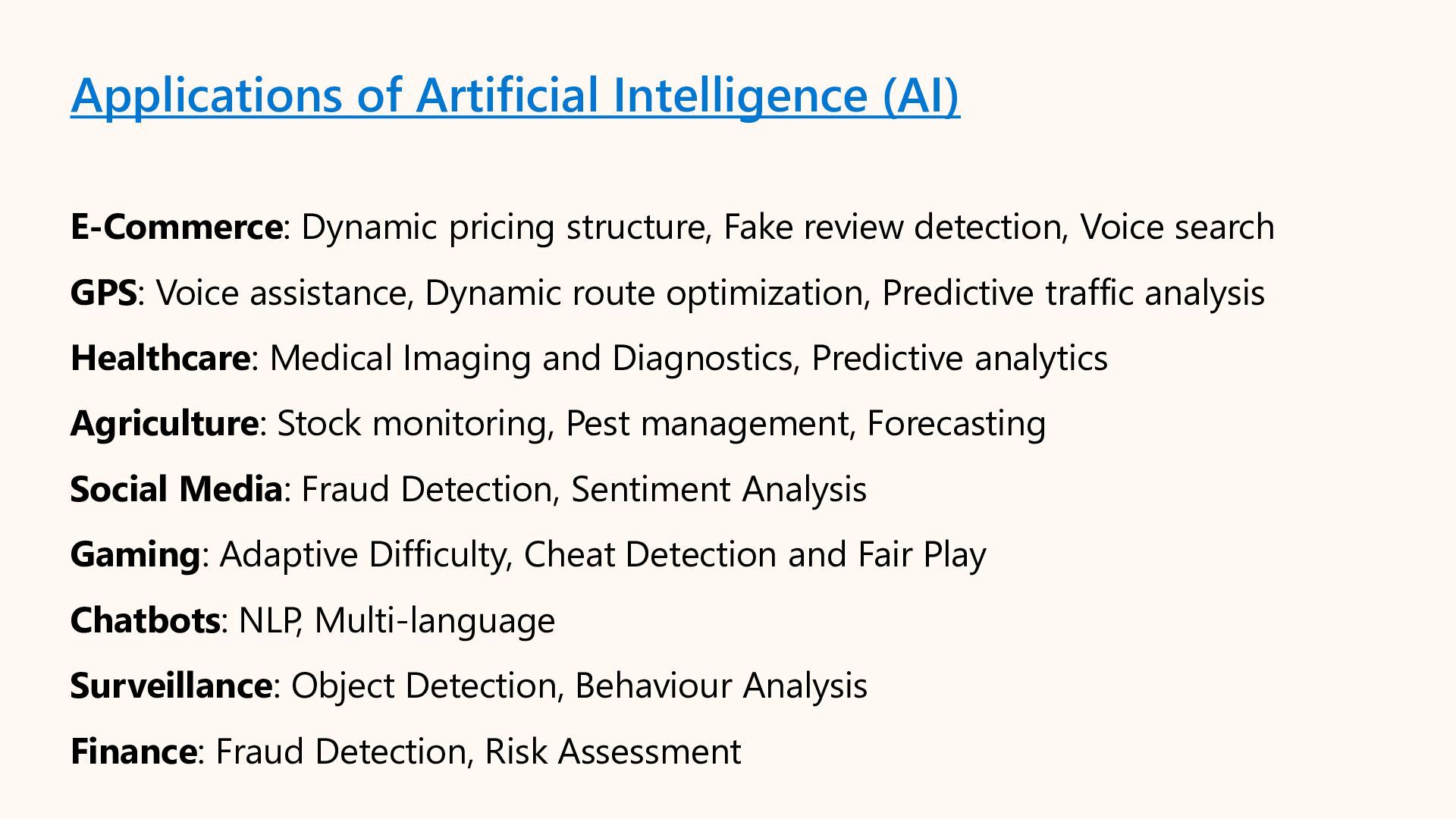 Applications of Artificial Intelligence (AI)

E-Commerce: Dynamic pricing structure, Fake review detection, Voice search

GPS: Voice assistance, Dynamic route optimization, Predictive traffic analysis

Healthcare: Medical Imaging and Diagnostics, Predictive analytics

Agriculture: Stock monitoring, Pest management, Forecasting

Social Media: Fraud Detection, Sentiment Analysis

Gaming: Adaptive Difficulty, Cheat Detection and Fair Play

Chatbots: NLP, Multi-language

Surveillance: Object Detection, Behaviour Analysis

Finance: Fraud Detection, Risk Assessment